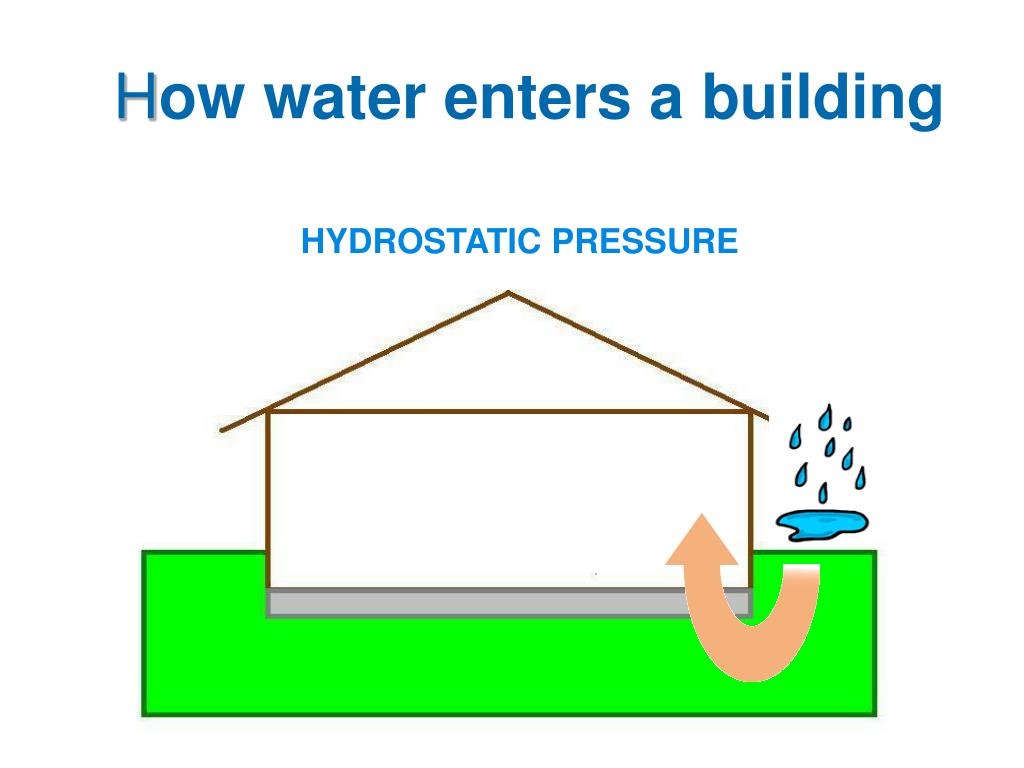 How water enters a building

HYDROSTATIC PRESSURE